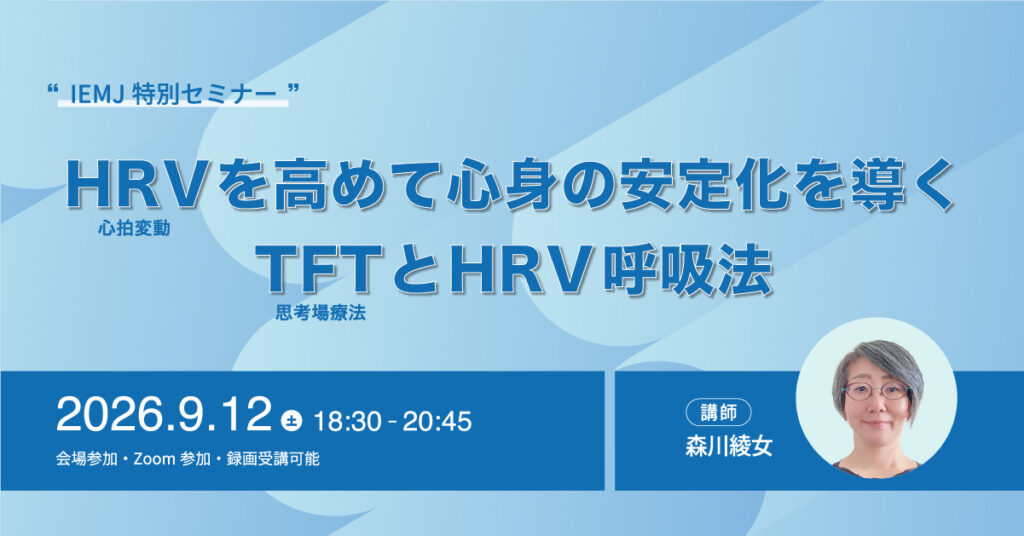 “ IEMJ 特別セミナー ”

HRVを高めて心身の安定化を導く
心拍変動
TFTとHRV呼吸法
思考場療法

2026.9.12 土 18:30 - 20:45
会場参加・Zoom 参加・録画受講可能

講師
森川綾女